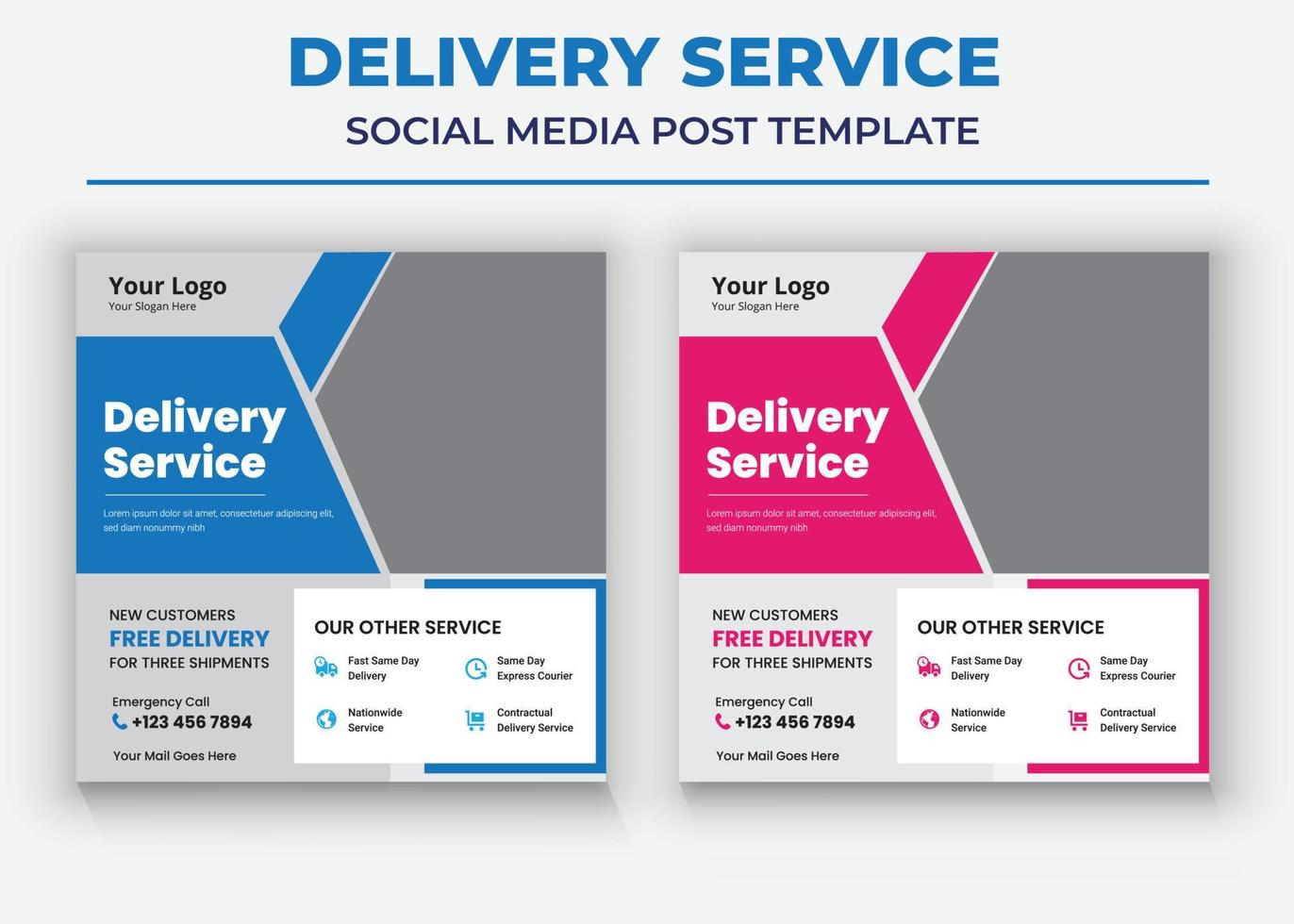 DELIVERY SERVICE
SOCIAL MEDIA POST TEMPLATE

Your Logo
Your Slogan Here

Delivery Service

Lorem ipsum dolor sit amet, consectetuer adipiscing elit, sed diam nonummy nibh

NEW CUSTOMERS
FREE DELIVERY
FOR THREE SHIPMENTS

Emergency Call
+123 456 7894

Your Mail Goes Here

OUR OTHER SERVICE

Fast Same Day Delivery
Same Day Express Courier
Nationwide Service
Contractual Delivery Service

Your Logo
Your Slogan Here

Delivery Service

Lorem ipsum dolor sit amet, consectetuer adipiscing elit, sed diam nonummy nibh

NEW CUSTOMERS
FREE DELIVERY
FOR THREE SHIPMENTS

Emergency Call
+123 456 7894

Your Mail Goes Here

OUR OTHER SERVICE

Fast Same Day Delivery
Same Day Express Courier
Nationwide Service
Contractual Delivery Service